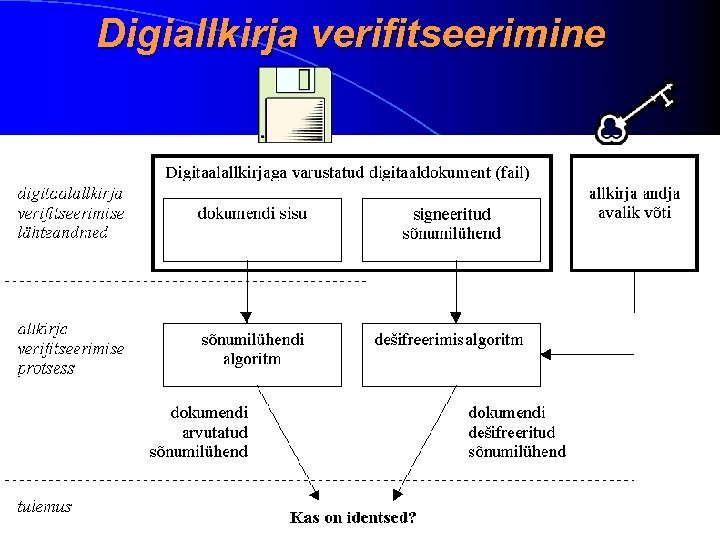 Digiallkirja verifitseerimine

digitaalallkirja verifitseerimise lähteandmed

Digitaalallkirjaga varustatud digitaaldokument (fail)

dokumendi sisu

signeeritud sõnumilühend

allkirja andja avalik võti

allkirja verifitseerimise protsess

sõnumilühendi algoritm

dešifreerimisalgoritm

dokumendi arvutatud sõnumilühend

dokumendi dešifreeritud sõnumilühend

tulemus

Kas on identsed?